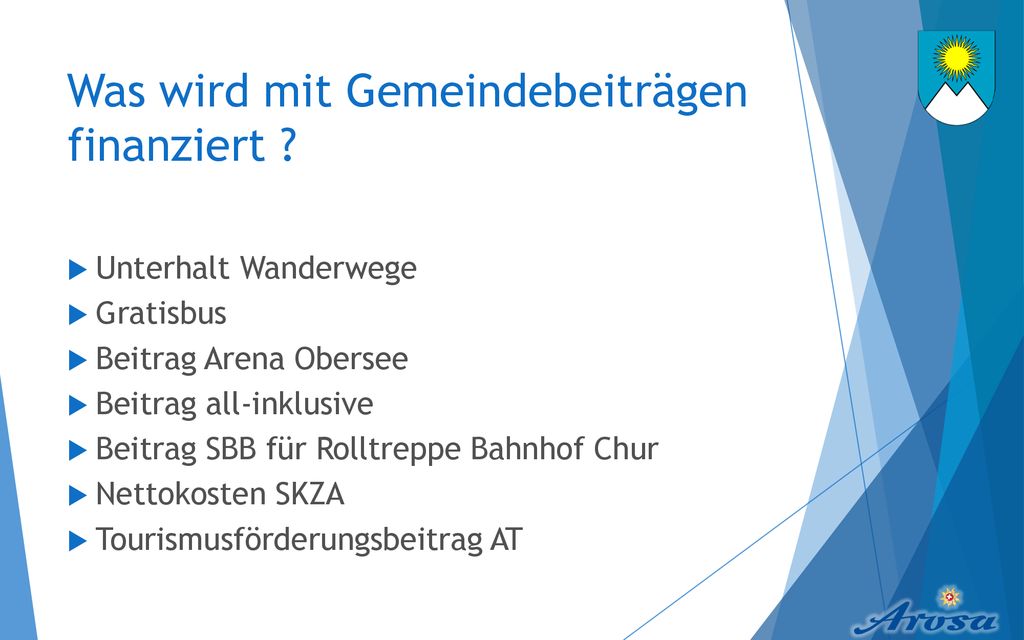 Was wird mit Gemeindebeiträgen finanziert ?

Unterhalt Wanderwege
Gratisbus
Beitrag Arena Obersee
Beitrag all-inklusive
Beitrag SBB für Rolltreppe Bahnhof Chur
Nettokosten SKZA
Tourismusförderungsbeitrag AT

Arosa